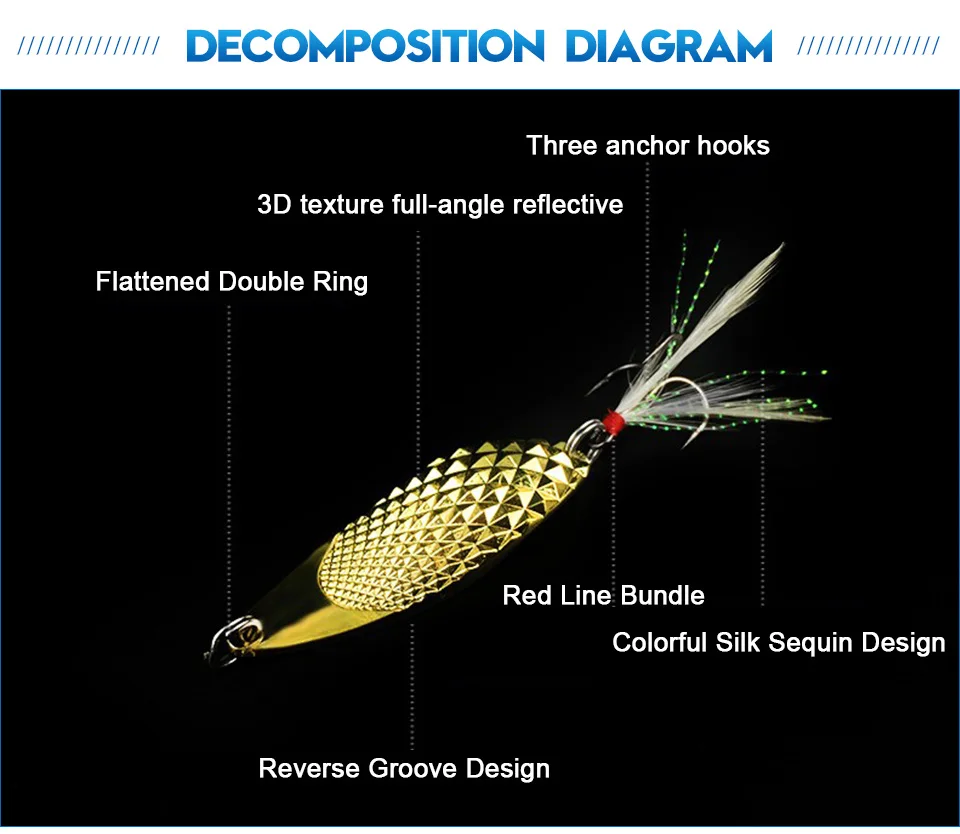 DECOMPOSITION DIAGRAM

Three anchor hooks

3D texture full-angle reflective

Flattened Double Ring

Red Line Bundle

Colorful Silk Sequin Design

Reverse Groove Design